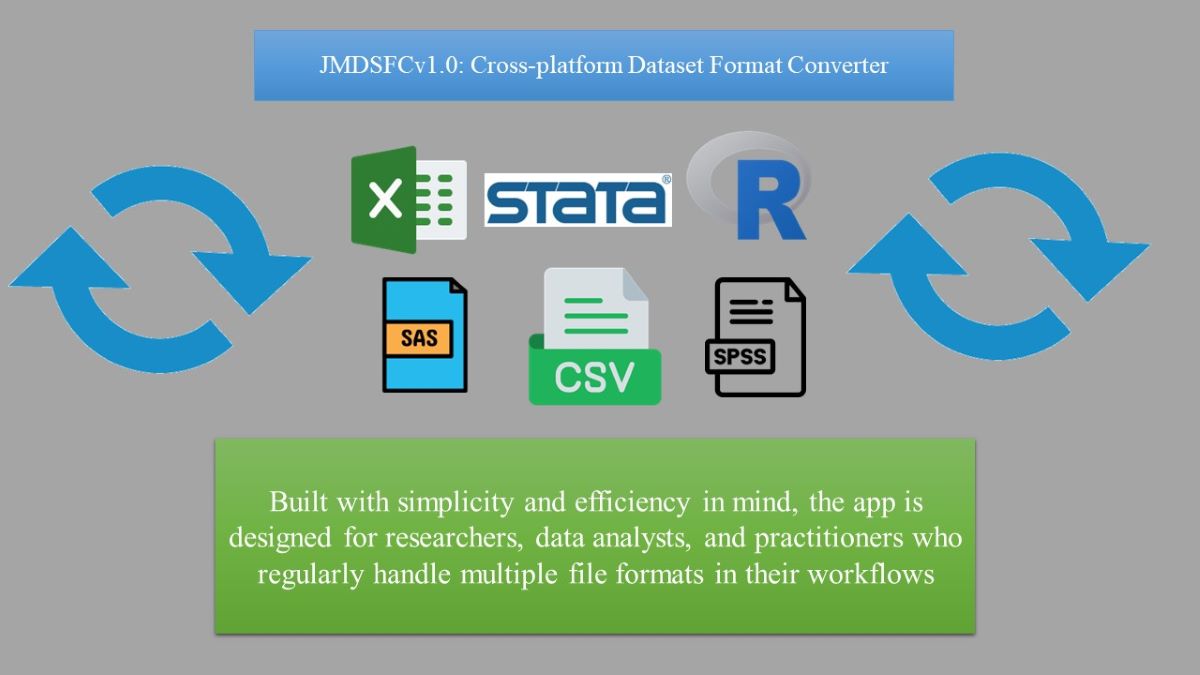 JMDSFCv1.0: Cross-platform Dataset Format Converter

X

STATA®

R

SAS

CSV

SPSS

Built with simplicity and efficiency in mind, the app is designed for researchers, data analysts, and practitioners who regularly handle multiple file formats in their workflows